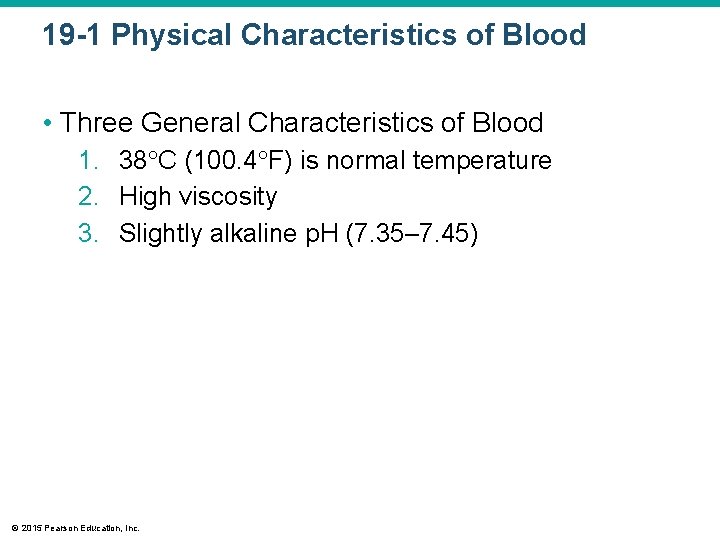 19-1 Physical Characteristics of Blood

• Three General Characteristics of Blood
1. 38°C (100.4°F) is normal temperature
2. High viscosity
3. Slightly alkaline pH (7.35–7.45)

© 2015 Pearson Education, Inc.